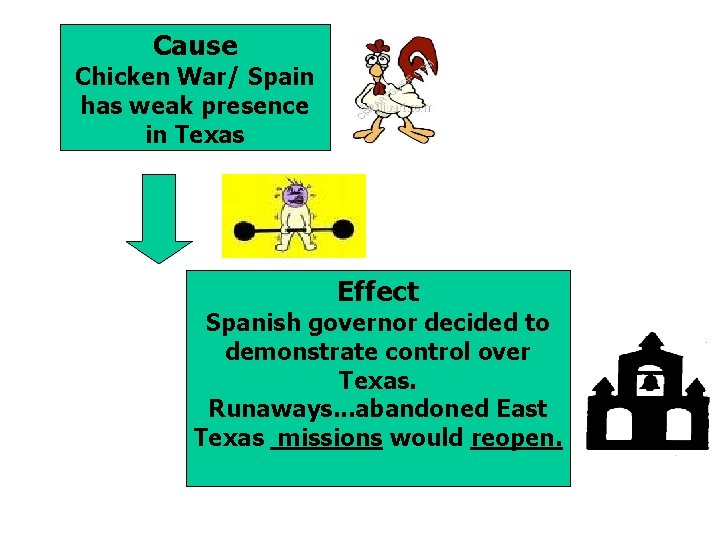 Cause
Chicken War/ Spain has weak presence in Texas

Effect
Spanish governor decided to demonstrate control over Texas.
Runaways...abandoned East Texas missions would reopen.